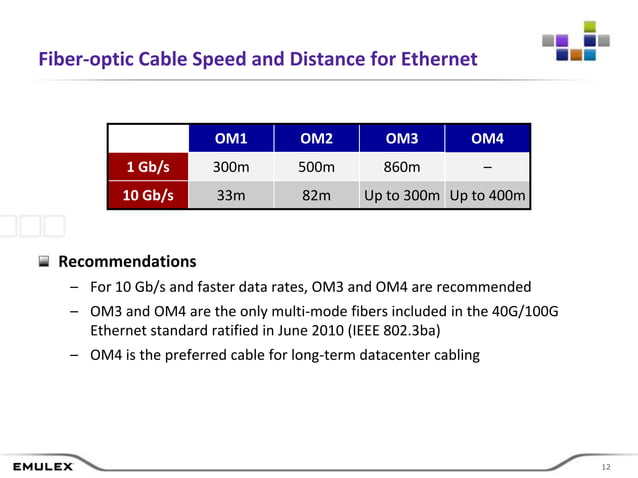 Fiber-optic Cable Speed and Distance for Ethernet

| | OM1 | OM2 | OM3 | OM4 |
|---|---|---|---|---|
| 1 Gb/s | 300m | 500m | 860m | – |
| 10 Gb/s | 33m | 82m | Up to 300m | Up to 400m |

Recommendations

– For 10 Gb/s and faster data rates, OM3 and OM4 are recommended

– OM3 and OM4 are the only multi-mode fibers included in the 40G/100G Ethernet standard ratified in June 2010 (IEEE 802.3ba)

– OM4 is the preferred cable for long-term datacenter cabling

EMULEX

12